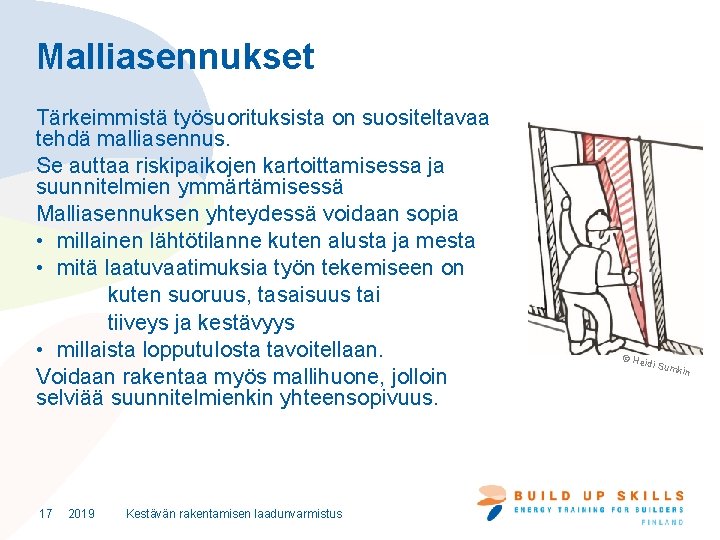 Malliasennukset

Tärkeimmistä työsuorituksista on suositeltavaa tehdä malliasennus.

Se auttaa riskipaikojen kartoittamisessa ja suunnitelmien ymmärtämisessä

Malliasennuksen yhteydessä voidaan sopia

• millainen lähtötilanne kuten alusta ja mesta

• mitä laatuvaatimuksia työn tekemiseen on kuten suoruus, tasaisuus tai tiiveys ja kestävyys

• millaista lopputulosta tavoitellaan.

Voidaan rakentaa myös mallihuone, jolloin selviää suunnitelmienkin yhteensopivuus.

© Heidi Sumkin

17 2019 Kestävän rakentamisen laadunvarmistus

BUILD UP SKILLS
ENERGY TRAINING FOR BUILDERS
FINLAND